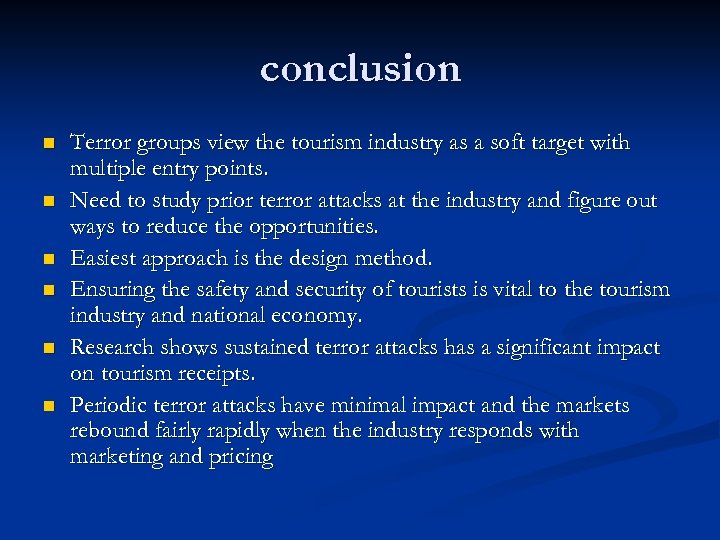 conclusion

- Terror groups view the tourism industry as a soft target with multiple entry points.
- Need to study prior terror attacks at the industry and figure out ways to reduce the opportunities.
- Easiest approach is the design method.
- Ensuring the safety and security of tourists is vital to the tourism industry and national economy.
- Research shows sustained terror attacks has a significant impact on tourism receipts.
- Periodic terror attacks have minimal impact and the markets rebound fairly rapidly when the industry responds with marketing and pricing